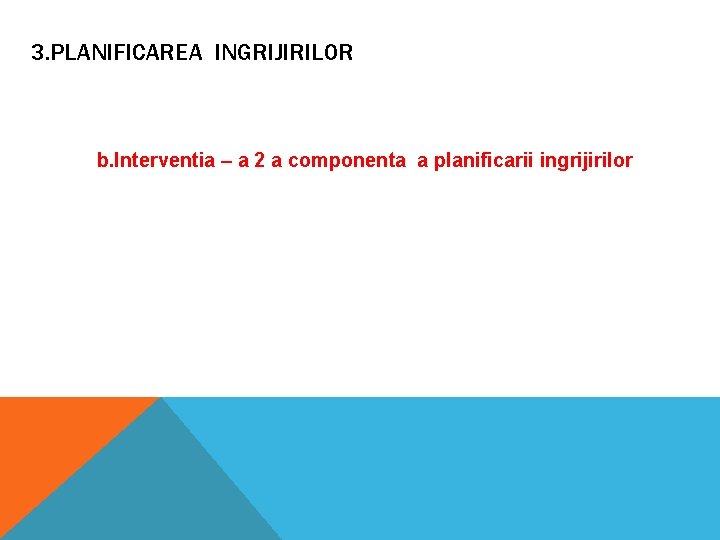 3.PLANIFICAREA INGRIJIRILOR

b.Interventia – a 2 a componenta a planificarii ingrijirilor